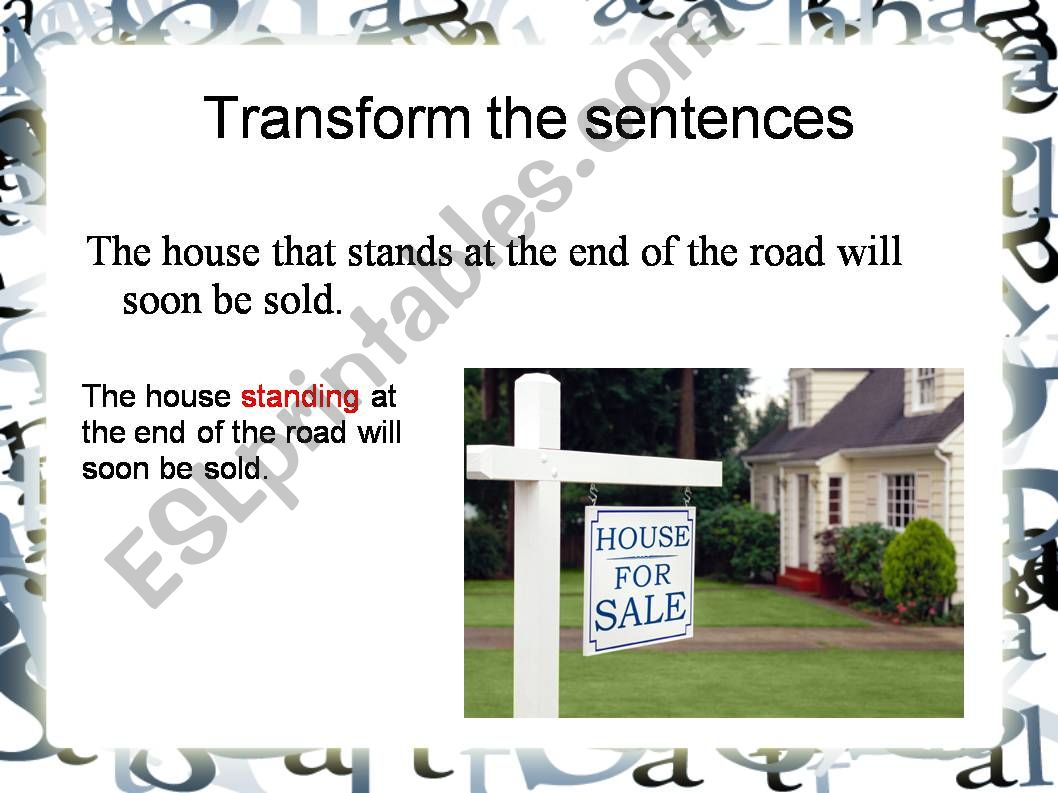 Transform the sentences

The house that stands at the end of the road will soon be sold.

The house standing at the end of the road will soon be sold.

HOUSE FOR SALE

ESLprintables.com